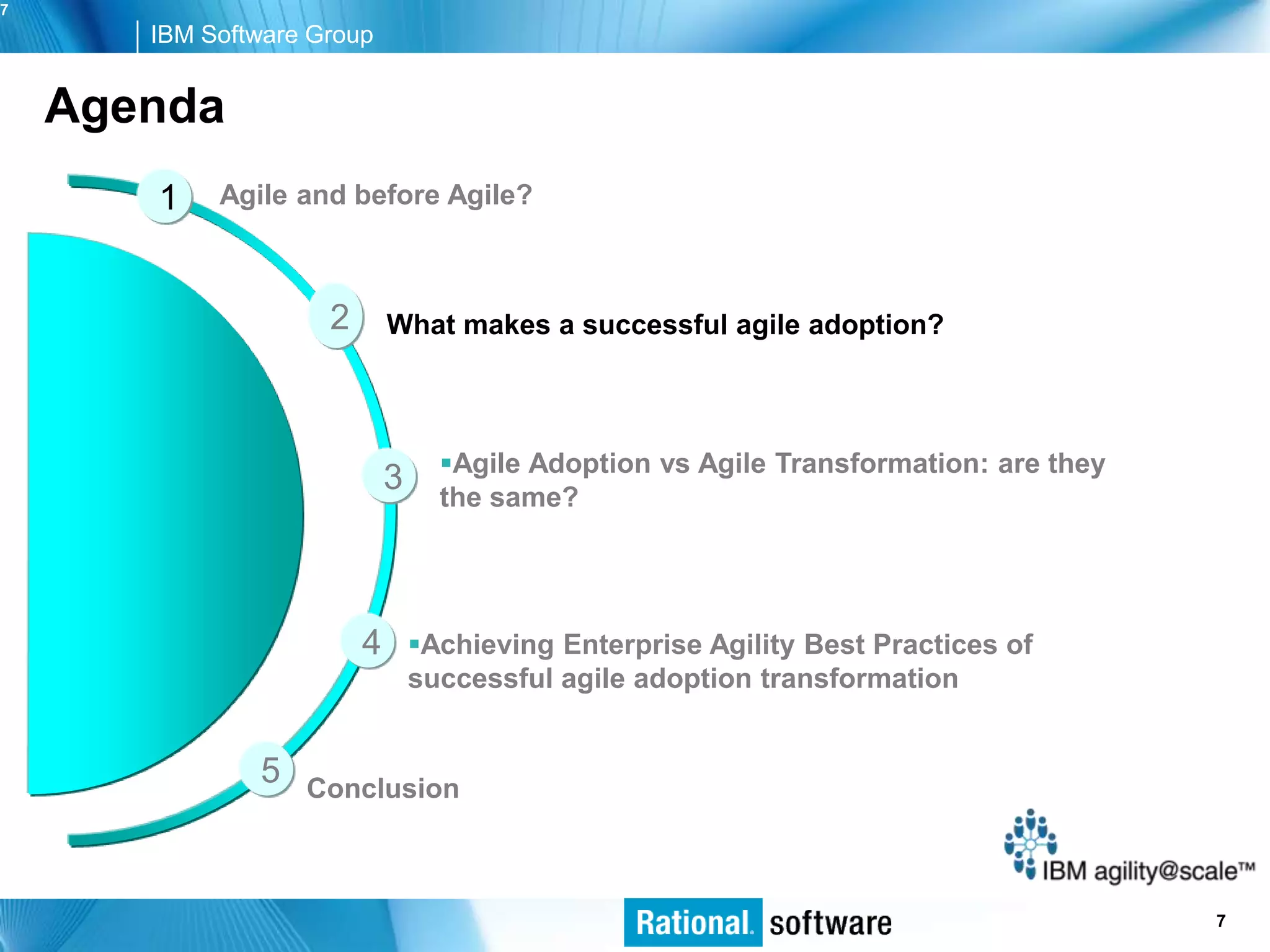 7

IBM Software Group

Agenda

1 Agile and before Agile?

2 What makes a successful agile adoption?

3 ▪Agile Adoption vs Agile Transformation: are they the same?

4 ▪Achieving Enterprise Agility Best Practices of successful agile adoption transformation

5 Conclusion

IBM agility@scale™

Rational. software

7